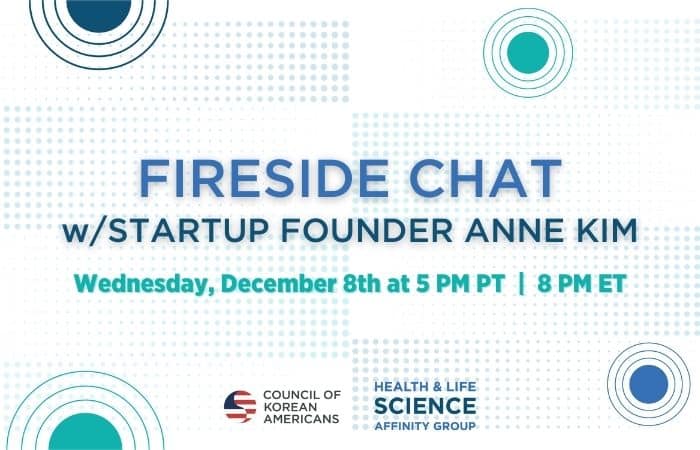 FIRESIDE CHAT
w/STARTUP FOUNDER ANNE KIM

Wednesday, December 8th at 5 PM PT | 8 PM ET

COUNCIL OF KOREAN AMERICANS

HEALTH & LIFE
SCIENCE
AFFINITY GROUP